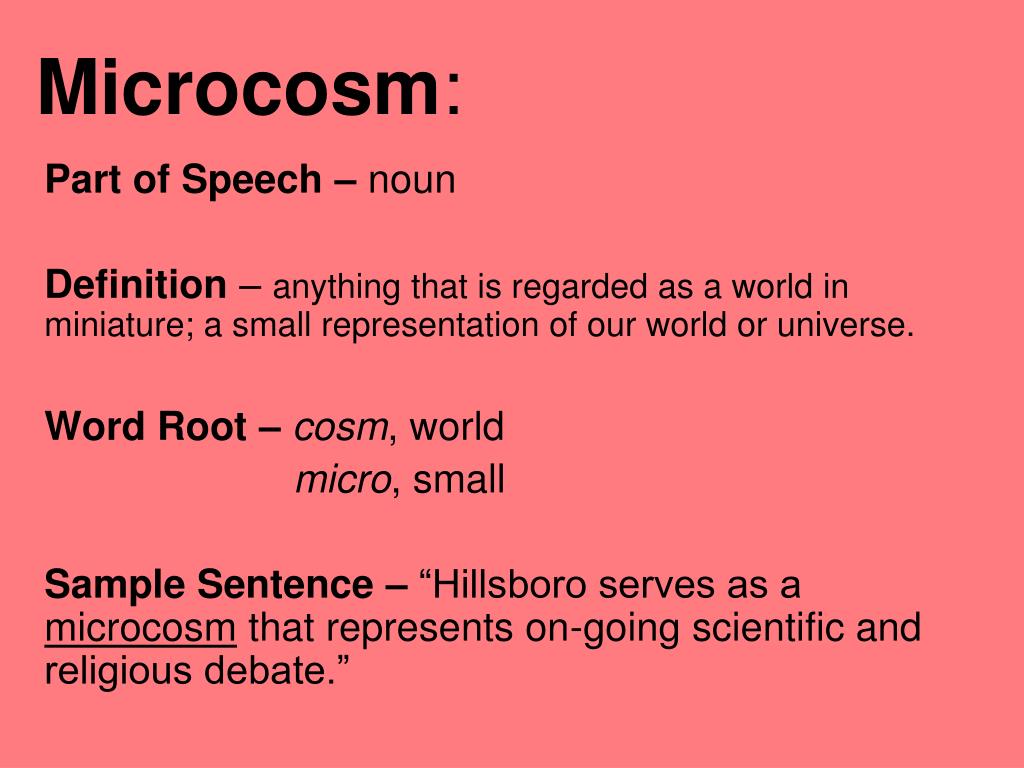 Microcosm:

Part of Speech – noun

Definition – anything that is regarded as a world in miniature; a small representation of our world or universe.

Word Root – cosm, world
micro, small

Sample Sentence – “Hillsboro serves as a microcosm that represents on-going scientific and religious debate.”